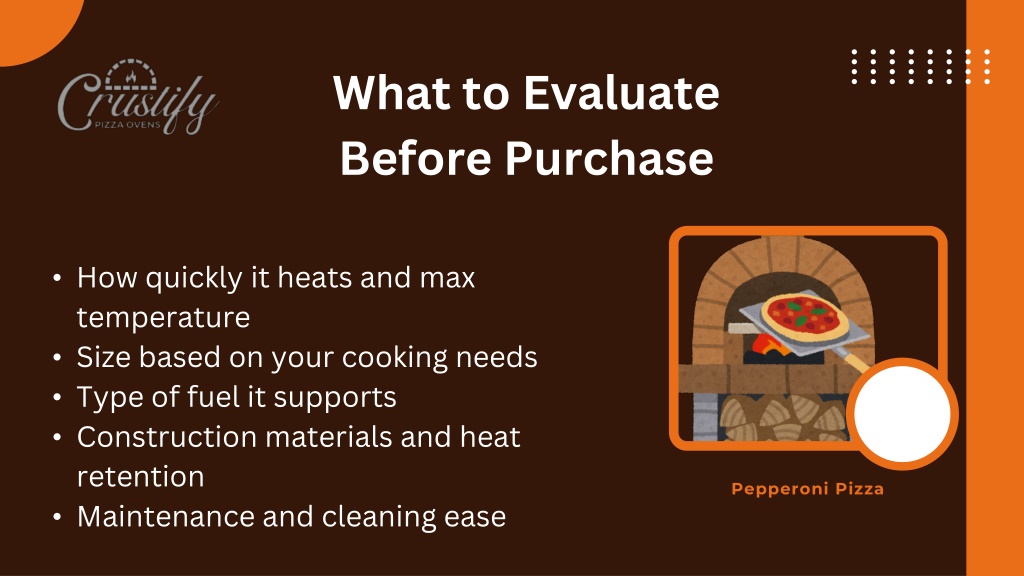 Crustify
PIZZA OVENS

What to Evaluate Before Purchase

• How quickly it heats and max temperature
• Size based on your cooking needs
• Type of fuel it supports
• Construction materials and heat retention
• Maintenance and cleaning ease

Pepperoni Pizza